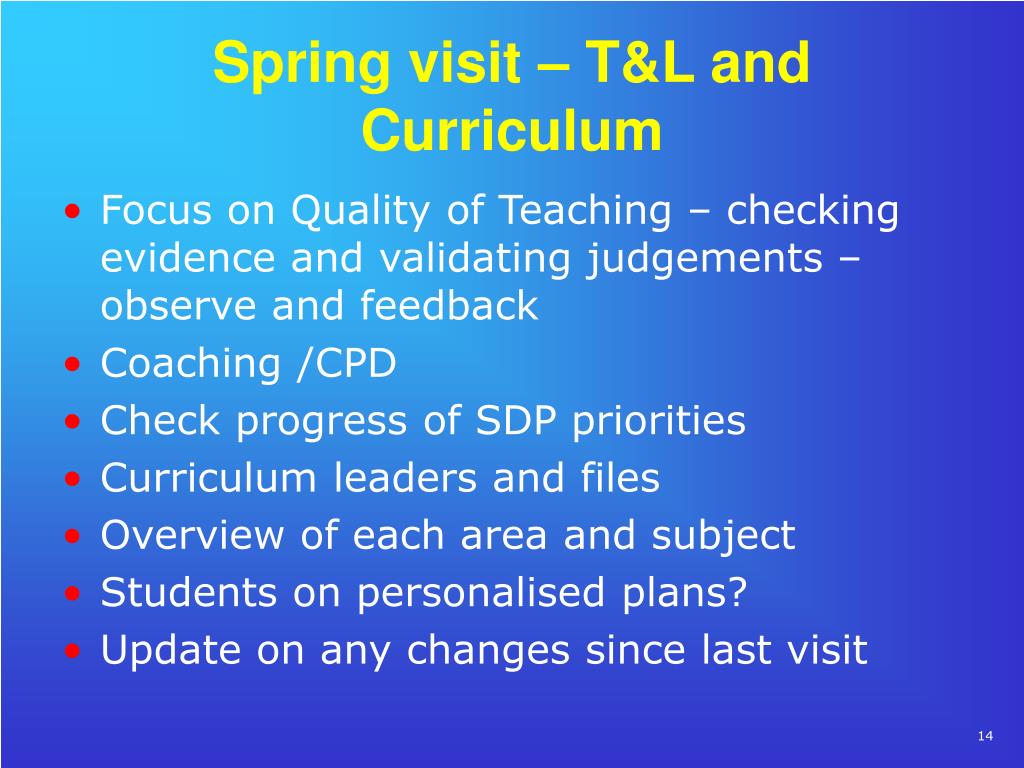 Spring visit – T&L and Curriculum

• Focus on Quality of Teaching – checking evidence and validating judgements – observe and feedback
• Coaching /CPD
• Check progress of SDP priorities
• Curriculum leaders and files
• Overview of each area and subject
• Students on personalised plans?
• Update on any changes since last visit

14